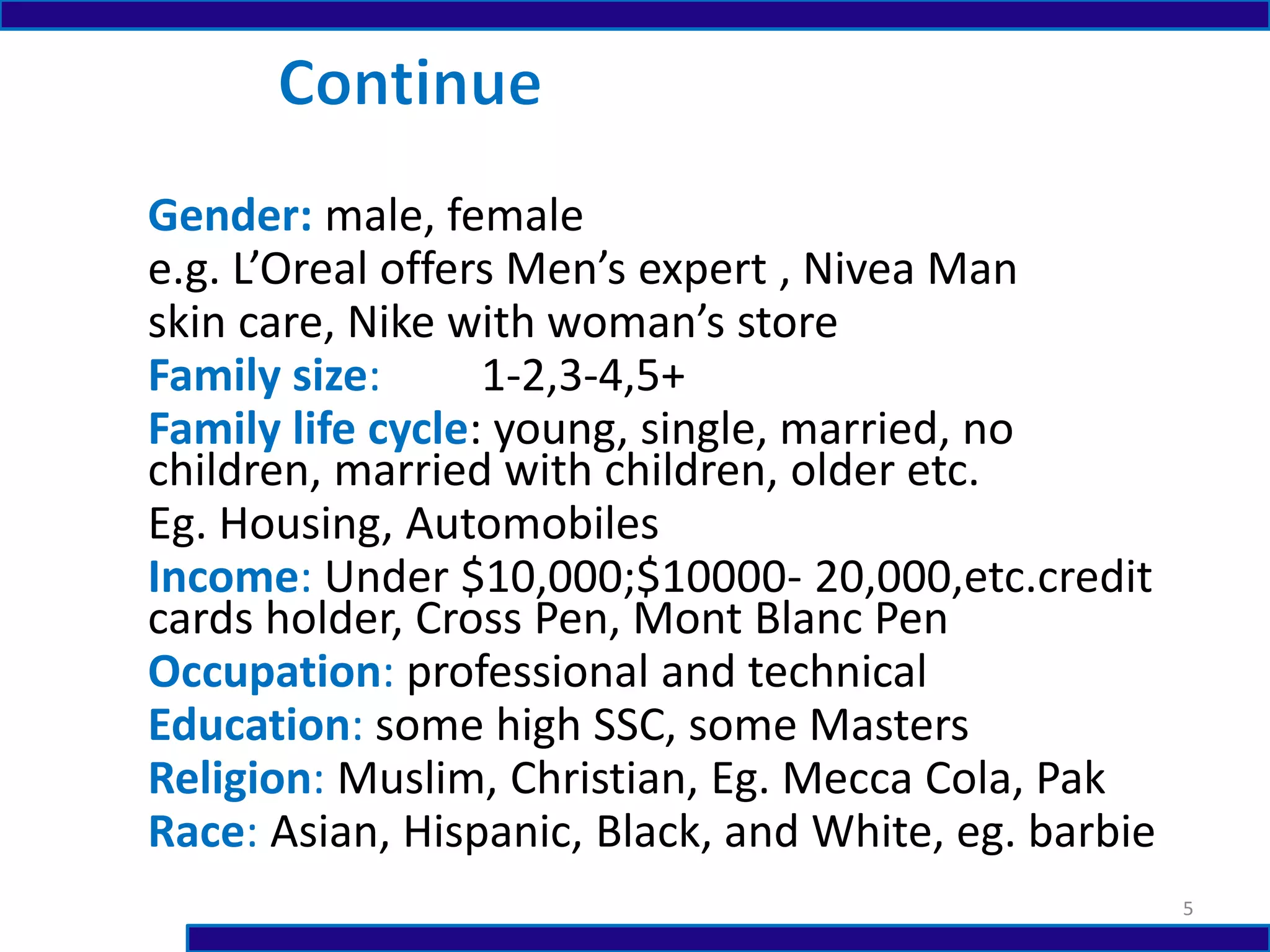 Continue

Gender: male, female
e.g. L'Oreal offers Men's expert , Nivea Man skin care, Nike with woman's store
Family size: 1-2,3-4,5+
Family life cycle: young, single, married, no children, married with children, older etc.
Eg. Housing, Automobiles
Income: Under \$10,000;\$10000- 20,000,etc.credit cards holder, Cross Pen, Mont Blanc Pen
Occupation: professional and technical
Education: some high SSC, some Masters
Religion: Muslim, Christian, Eg. Mecca Cola, Pak
Race: Asian, Hispanic, Black, and White, eg. barbie

5